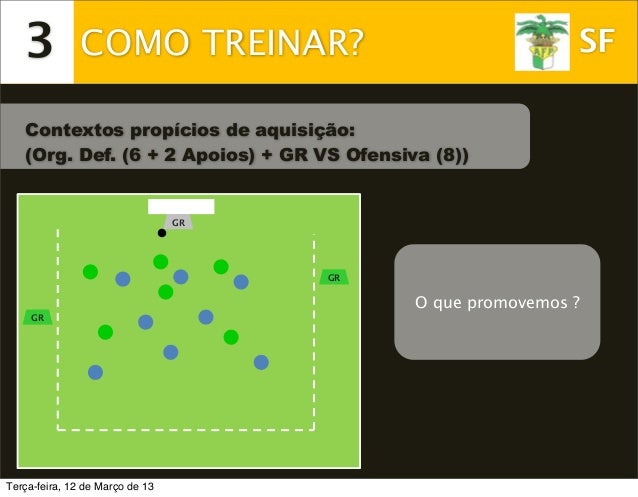 3 COMO TREINAR?

AFP

SF

Contextos propícios de aquisição:
(Org. Def. (6 + 2 Apoios) + GR VS Ofensiva (8))

GR

GR

GR

O que promovemos ?

Terça-feira, 12 de Março de 13